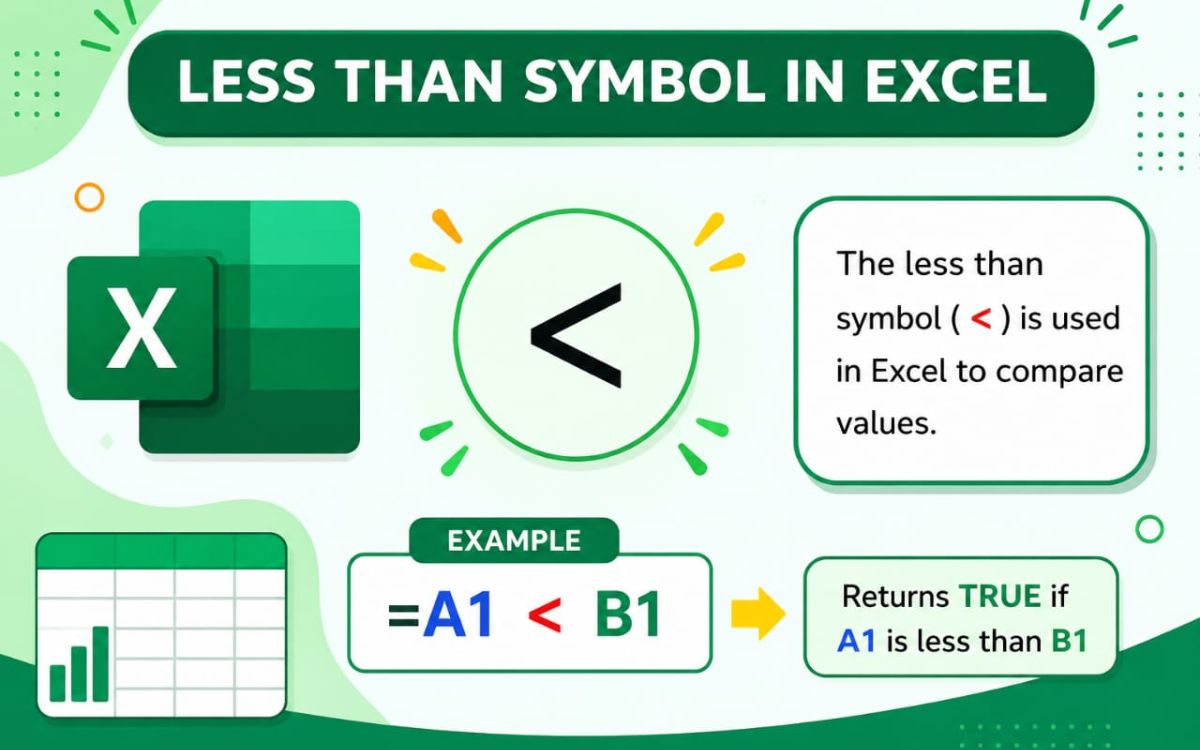 LESS THAN SYMBOL IN EXCEL

X

<

The less than symbol ( < ) is used in Excel to compare values.

EXAMPLE

=A1 < B1

Returns TRUE if A1 is less than B1